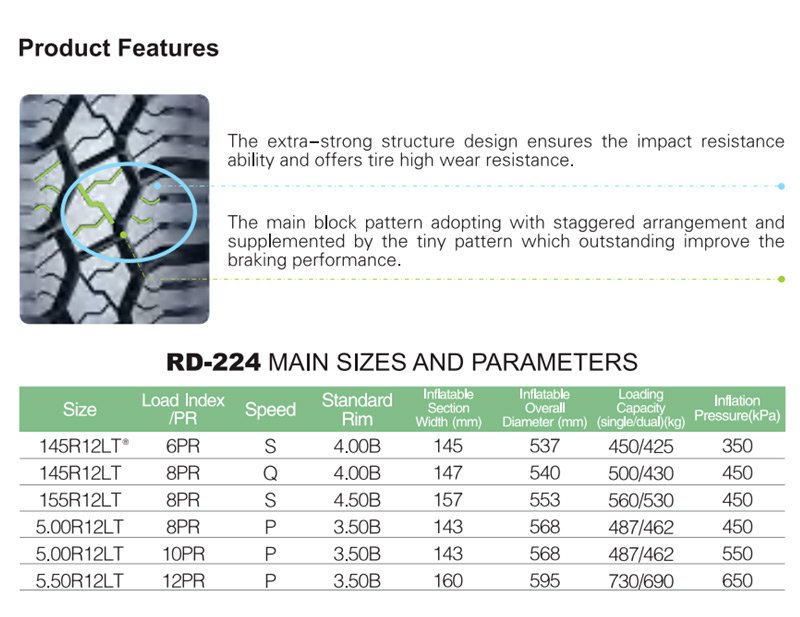 Product Features

The extra–strong structure design ensures the impact resistance ability and offers tire high wear resistance.

The main block pattern adopting with staggered arrangement and supplemented by the tiny pattern which outstanding improve the braking performance.

RD-224 MAIN SIZES AND PARAMETERS

| Size | Load Index /PR | Speed | Standard Rim | Inflatable Section Width (mm) | Inflatable Overall Diameter (mm) | Loading Capacity (single/dual)(kg) | Inflation Pressure(kPa) |
|---|---|---|---|---|---|---|---|
| 145R12LT® | 6PR | S | 4.00B | 145 | 537 | 450/425 | 350 |
| 145R12LT | 8PR | Q | 4.00B | 147 | 540 | 500/430 | 450 |
| 155R12LT | 8PR | S | 4.50B | 157 | 553 | 560/530 | 450 |
| 5.00R12LT | 8PR | P | 3.50B | 143 | 568 | 487/462 | 450 |
| 5.00R12LT | 10PR | P | 3.50B | 143 | 568 | 487/462 | 550 |
| 5.50R12LT | 12PR | P | 3.50B | 160 | 595 | 730/690 | 650 |